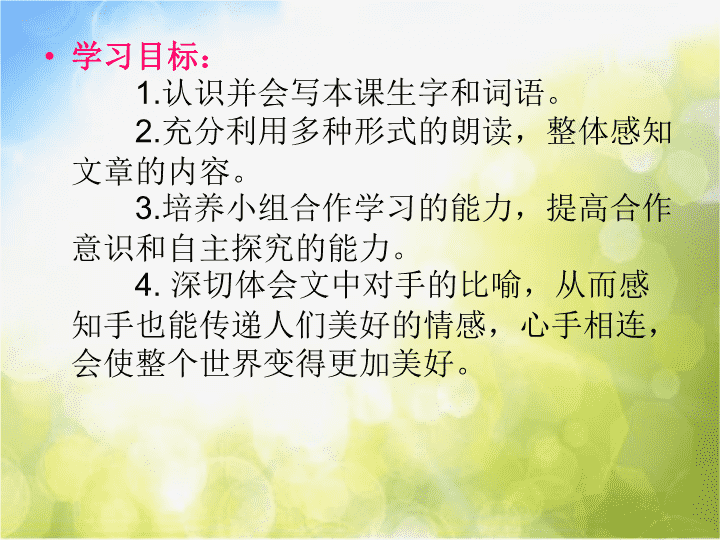 • 学习目标：

1.认识并会写本课生字和词语。

2.充分利用多种形式的朗读，整体感知文章的内容。

3.培养小组合作学习的能力，提高合作意识和自主探究的能力。

4. 深切体会文中对手的比喻，从而感知手也能传递人们美好的情感，心手相连，会使整个世界变得更加美好。